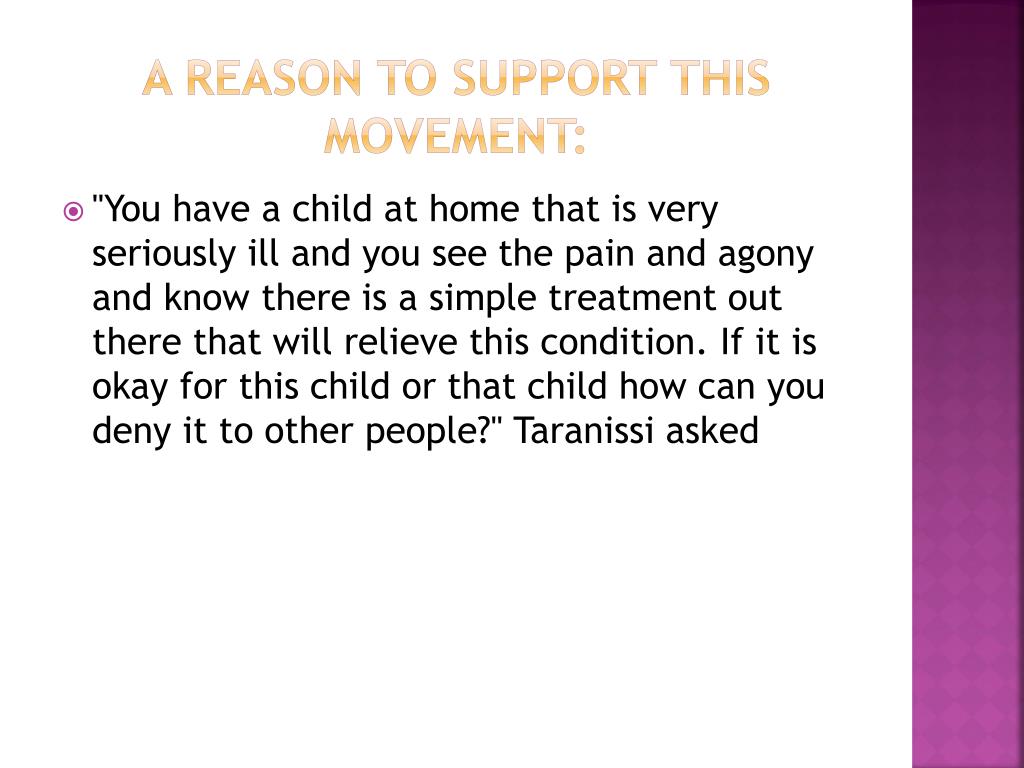 A REASON TO SUPPORT THIS MOVEMENT:

"You have a child at home that is very seriously ill and you see the pain and agony and know there is a simple treatment out there that will relieve this condition. If it is okay for this child or that child how can you deny it to other people?" Taranissi asked